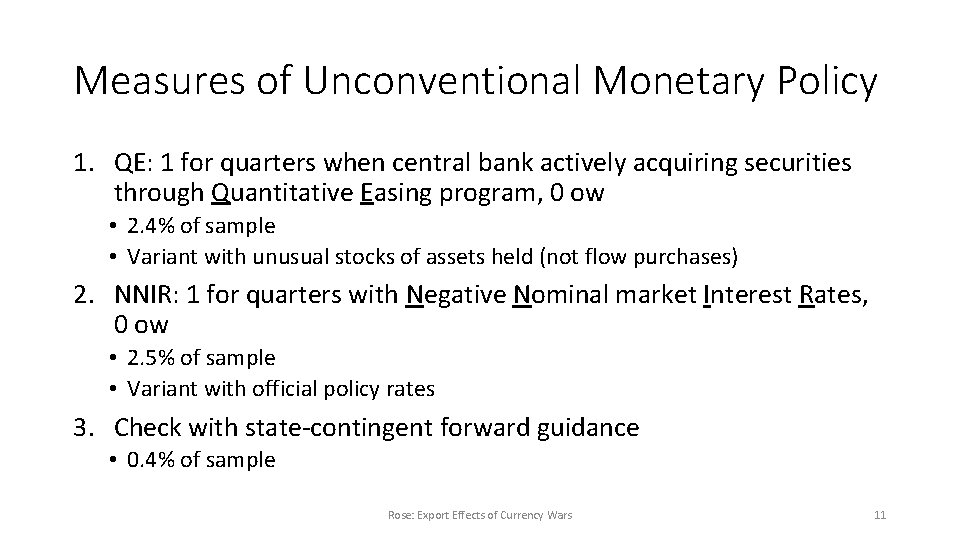 Measures of Unconventional Monetary Policy

1. QE: 1 for quarters when central bank actively acquiring securities through Quantitative Easing program, 0 ow
 • 2.4% of sample
 • Variant with unusual stocks of assets held (not flow purchases)
2. NNIR: 1 for quarters with Negative Nominal market Interest Rates, 0 ow
 • 2.5% of sample
 • Variant with official policy rates
3. Check with state-contingent forward guidance
 • 0.4% of sample

Rose: Export Effects of Currency Wars

11